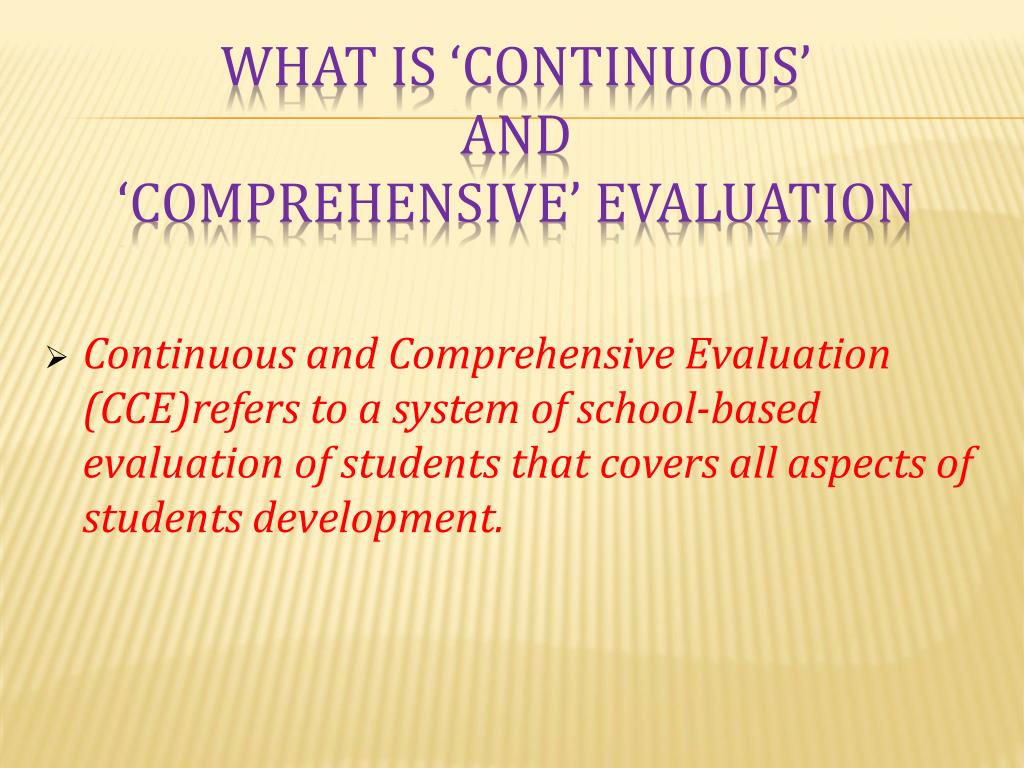 WHAT IS ‘CONTINUOUS’
AND
‘COMPREHENSIVE’ EVALUATION

➢ Continuous and Comprehensive Evaluation (CCE)refers to a system of school-based evaluation of students that covers all aspects of students development.